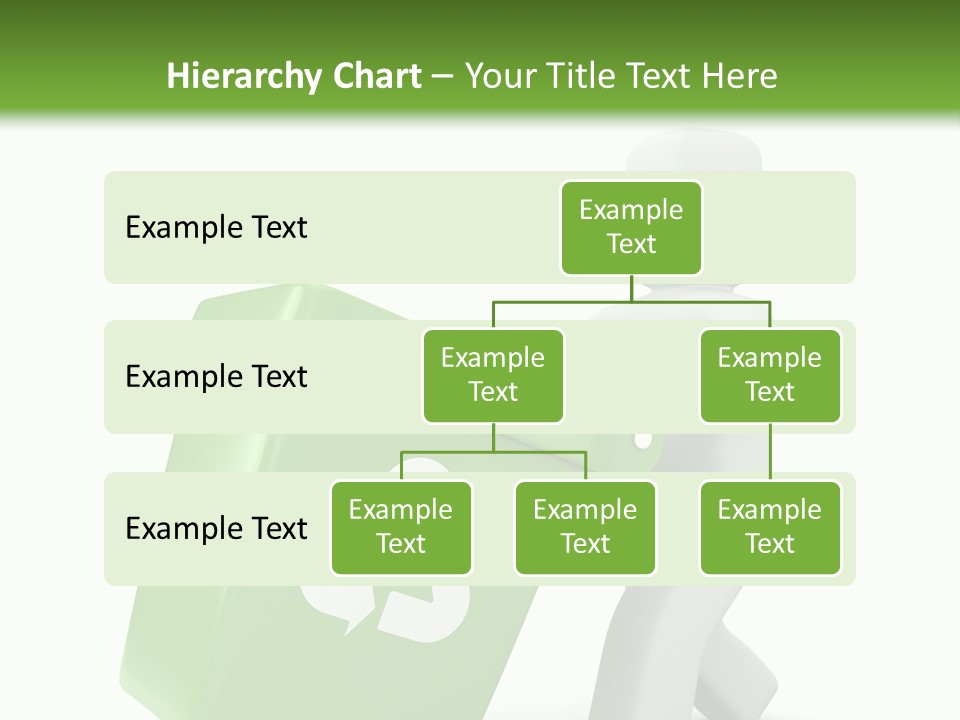 Hierarchy Chart – Your Title Text Here

Example Text

Example Text

Example Text

Example Text

Example Text

Example Text

Example Text

Example Text

Example Text